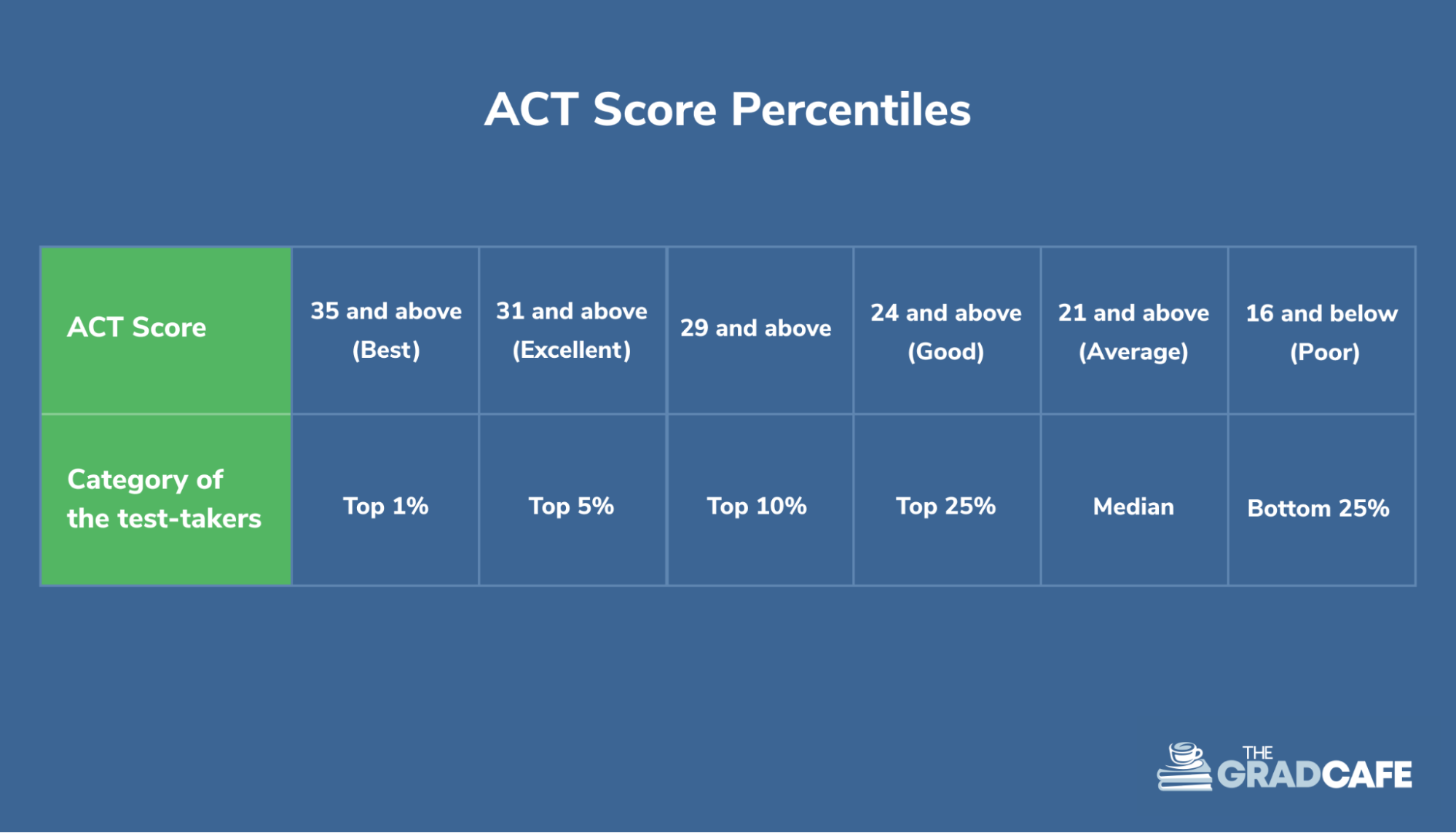 ACT Score Percentiles

| ACT Score | 35 and above (Best) | 31 and above (Excellent) | 29 and above | 24 and above (Good) | 21 and above (Average) | 16 and below (Poor) |
|---|---|---|---|---|---|---|
| Category of the test-takers | Top 1% | Top 5% | Top 10% | Top 25% | Median | Bottom 25% |

THE GRADCAFE